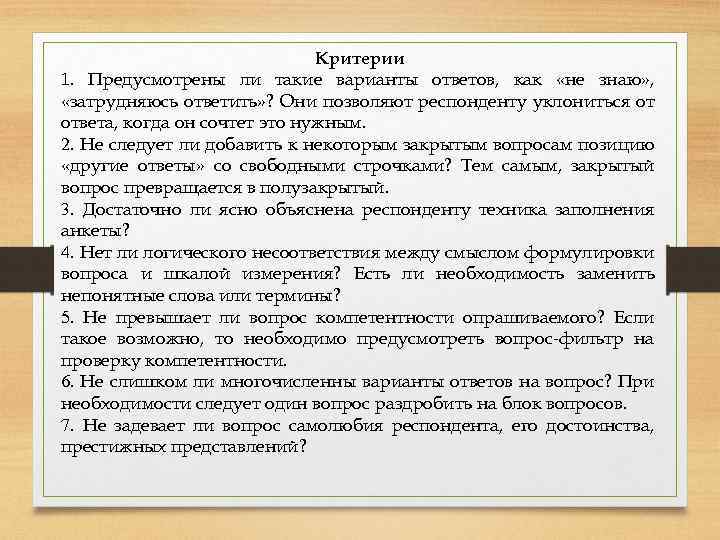 Критерии

1. Предусмотрены ли такие варианты ответов, как «не знаю», «затрудняюсь ответить»? Они позволяют респонденту уклониться от ответа, когда он сочтет это нужным.

2. Не следует ли добавить к некоторым закрытым вопросам позицию «другие ответы» со свободными строчками? Тем самым, закрытый вопрос превращается в полузакрытый.

3. Достаточно ли ясно объяснена респонденту техника заполнения анкеты?

4. Нет ли логического несоответствия между смыслом формулировки вопроса и шкалой измерения? Есть ли необходимость заменить непонятные слова или термины?

5. Не превышает ли вопрос компетентности опрашиваемого? Если такое возможно, то необходимо предусмотреть вопрос-фильтр на проверку компетентности.

6. Не слишком ли многочисленны варианты ответов на вопрос? При необходимости следует один вопрос раздробить на блок вопросов.

7. Не задевает ли вопрос самолюбия респондента, его достоинства, престижных представлений?